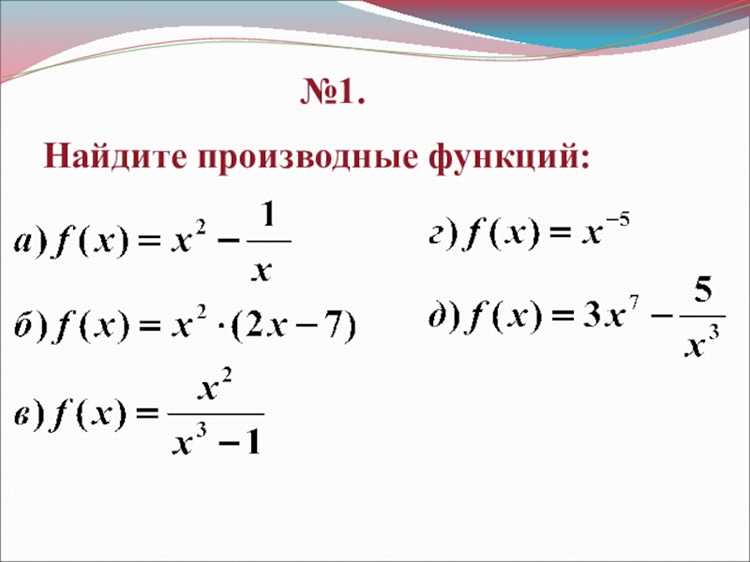 №1.

Найдите производные функций:

а) $f(x) = x^2 - \frac{1}{x}$

б) $f(x) = x^2 \cdot (2x - 7)$

в) $f(x) = \frac{x^2}{x^3 - 1}$

г) $f(x) = x^{-5}$

д) $f(x) = 3x^7 - \frac{5}{x^3}$